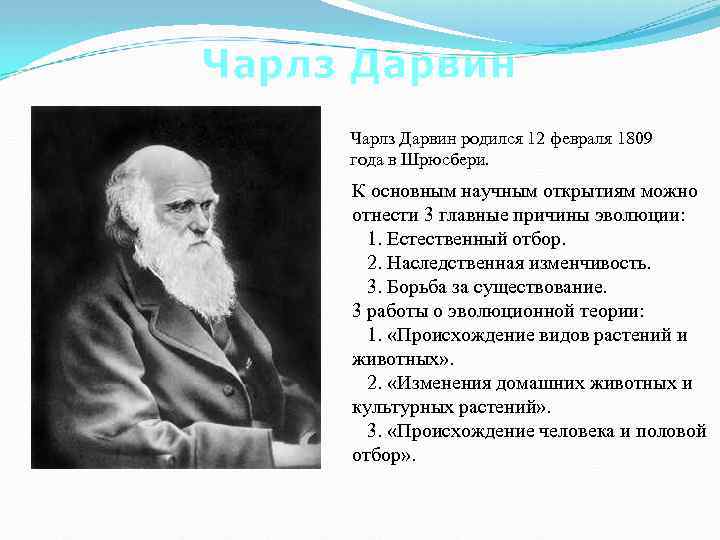 Чарлз Дарвин

Чарлз Дарвин родился 12 февраля 1809 года в Шрюсбери.

К основным научным открытиям можно отнести 3 главные причины эволюции:
1. Естественный отбор.
2. Наследственная изменчивость.
3. Борьба за существование.
3 работы о эволюционной теории:
1. «Происхождение видов растений и животных».
2. «Изменения домашних животных и культурных растений».
3. «Происхождение человека и половой отбор».